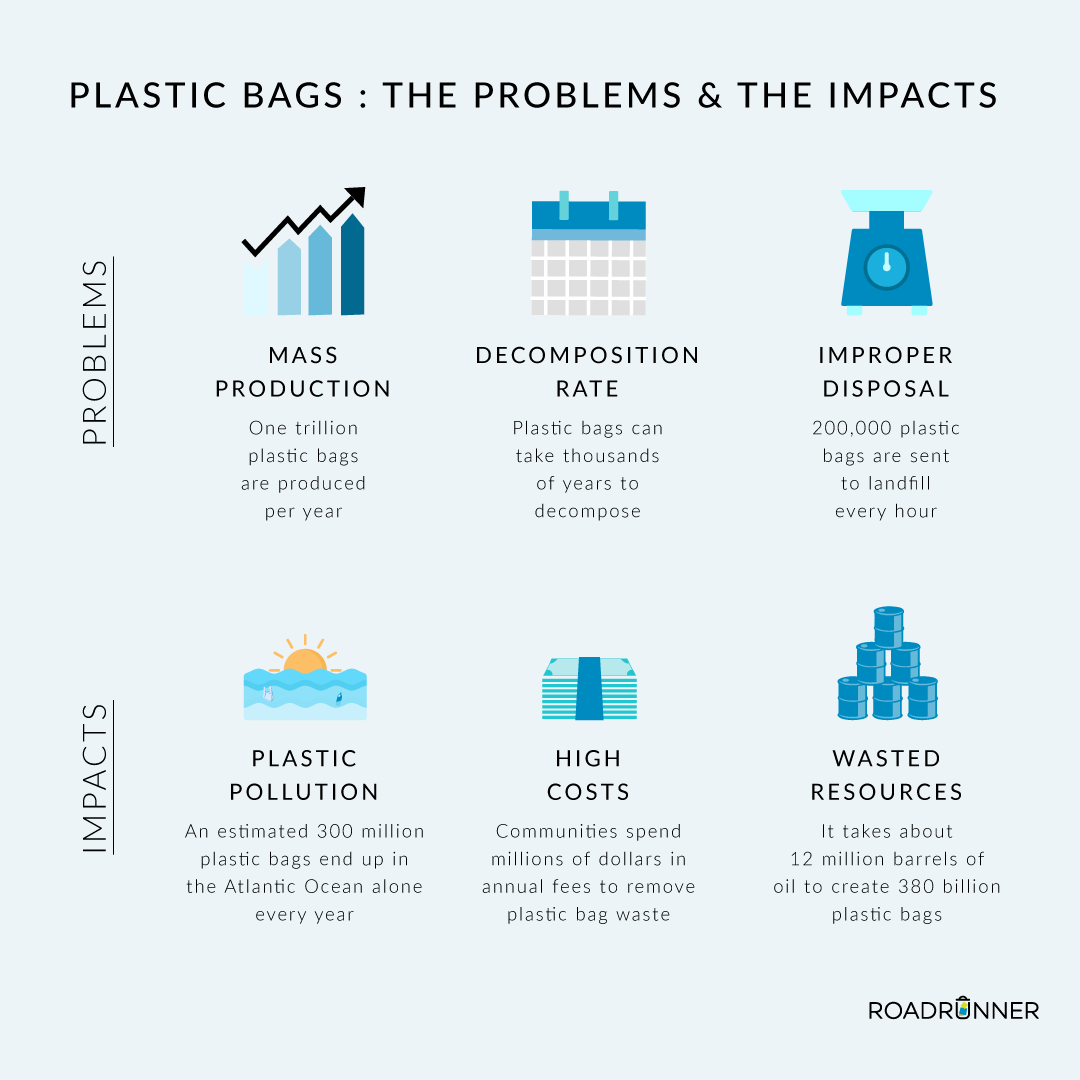 PLASTIC BAGS : THE PROBLEMS & THE IMPACTS

PROBLEMS

MASS PRODUCTION
One trillion plastic bags are produced per year

DECOMPOSITION RATE
Plastic bags can take thousands of years to decompose

IMPROPER DISPOSAL
200,000 plastic bags are sent to landfill every hour

IMPACTS

PLASTIC POLLUTION
An estimated 300 million plastic bags end up in the Atlantic Ocean alone every year

HIGH COSTS
Communities spend millions of dollars in annual fees to remove plastic bag waste

WASTED RESOURCES
It takes about 12 million barrels of oil to create 380 billion plastic bags

ROADRUNNER